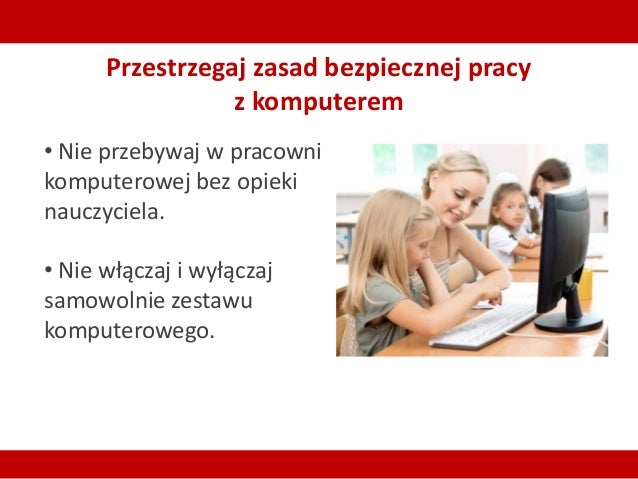 Przestrzegaj zasad bezpiecznej pracy z komputerem

• Nie przebywaj w pracowni komputerowej bez opieki nauczyciela.

• Nie włączaj i wyłączaj samowolnie zestawu komputerowego.